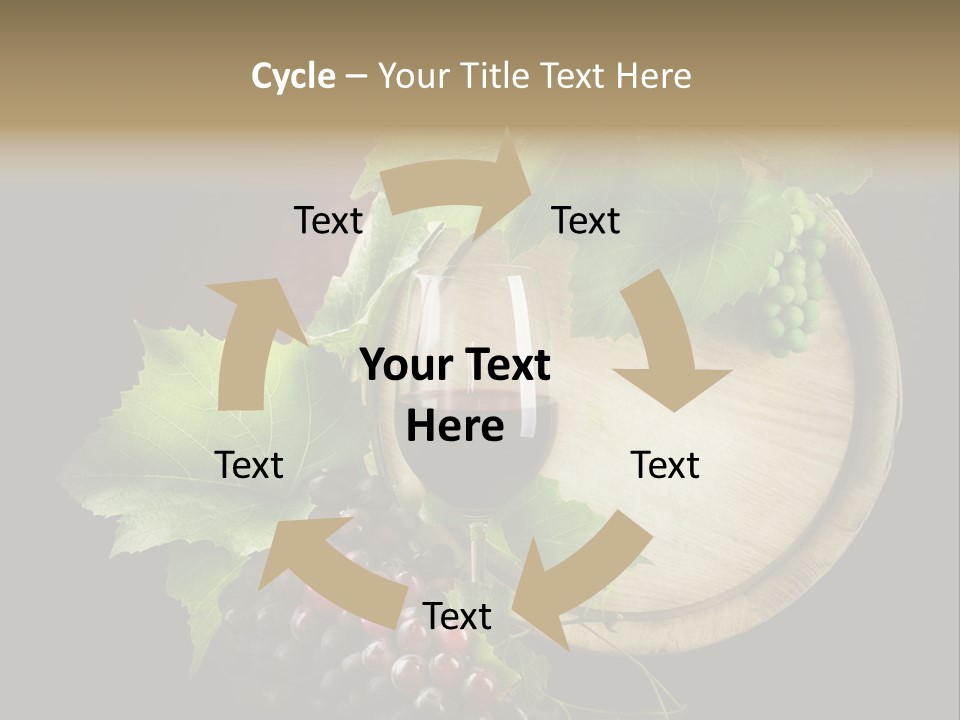 Cycle – Your Title Text Here

Text

Text

Your Text Here

Text

Text

Text